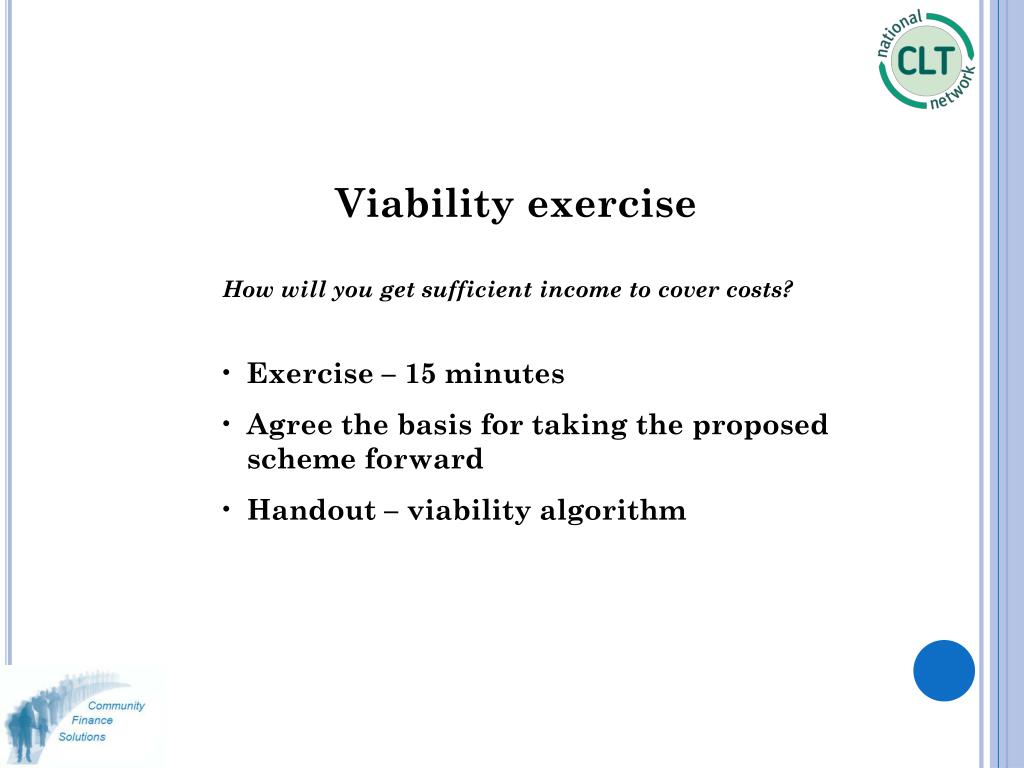 national
CLT
network

Viability exercise

How will you get sufficient income to cover costs?

• Exercise – 15 minutes
• Agree the basis for taking the proposed scheme forward
• Handout – viability algorithm

Community
Finance
Solutions